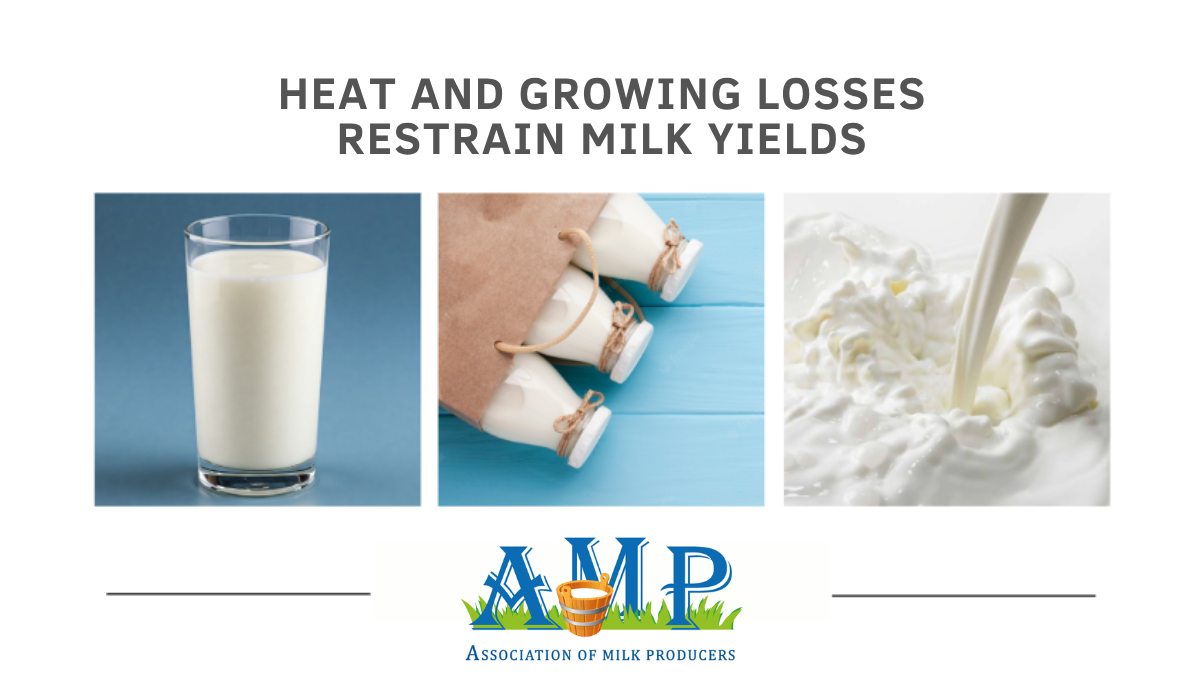 HEAT AND GROWING LOSSES
RESTRAIN MILK YIELDS

AMP

ASSOCIATION OF MILK PRODUCERS